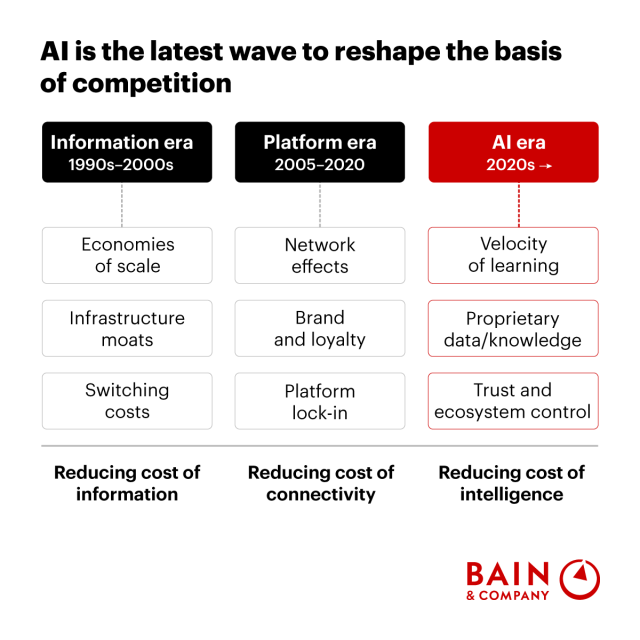 AI is the latest wave to reshape the basis of competition

Information era
1990s–2000s

Economies of scale

Infrastructure moats

Switching costs

Reducing cost of information

Platform era
2005–2020

Network effects

Brand and loyalty

Platform lock-in

Reducing cost of connectivity

AI era
2020s →

Velocity of learning

Proprietary data/knowledge

Trust and ecosystem control

Reducing cost of intelligence

BAIN & COMPANY